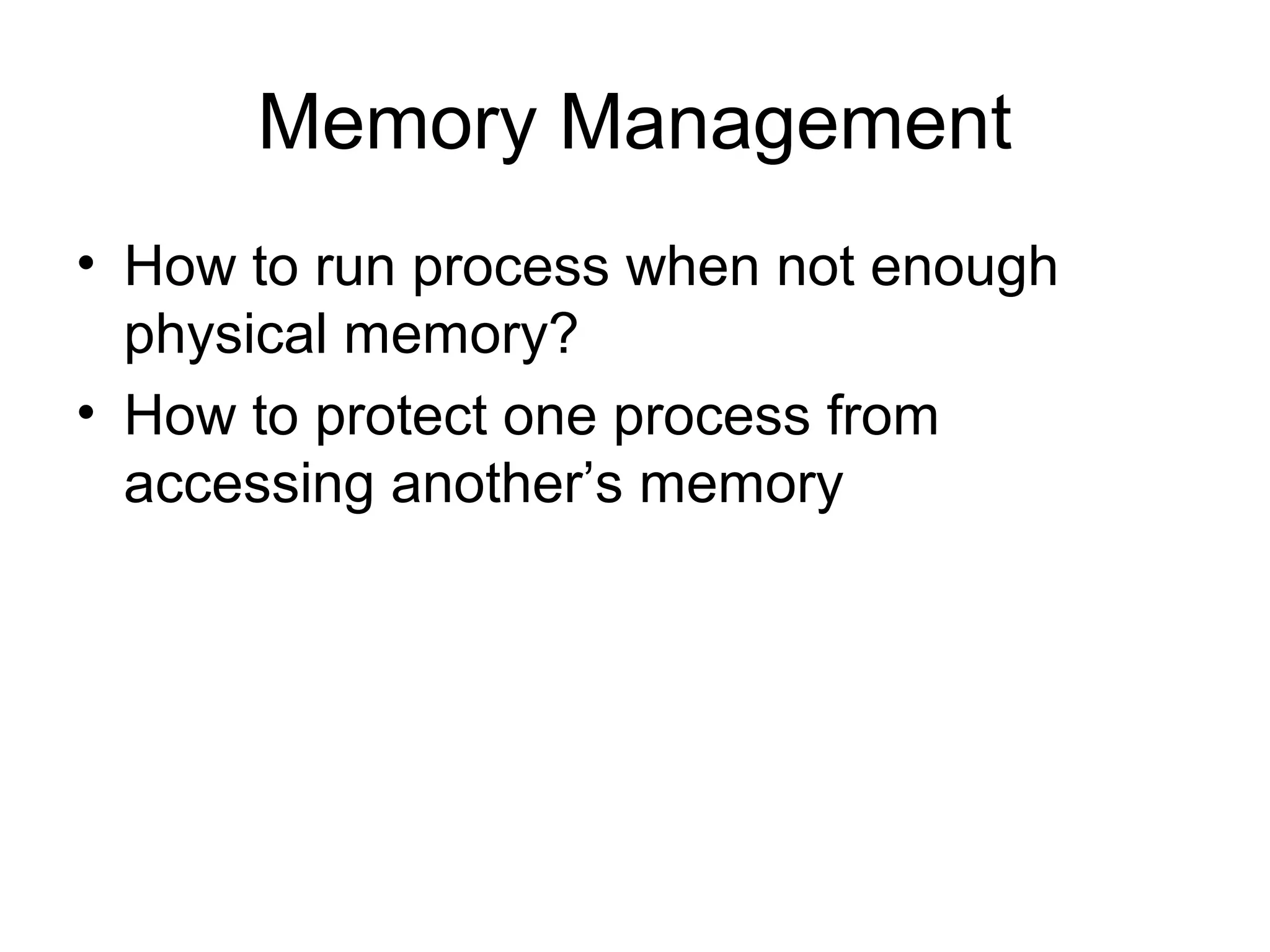 Memory Management

• How to run process when not enough physical memory?
• How to protect one process from accessing another’s memory